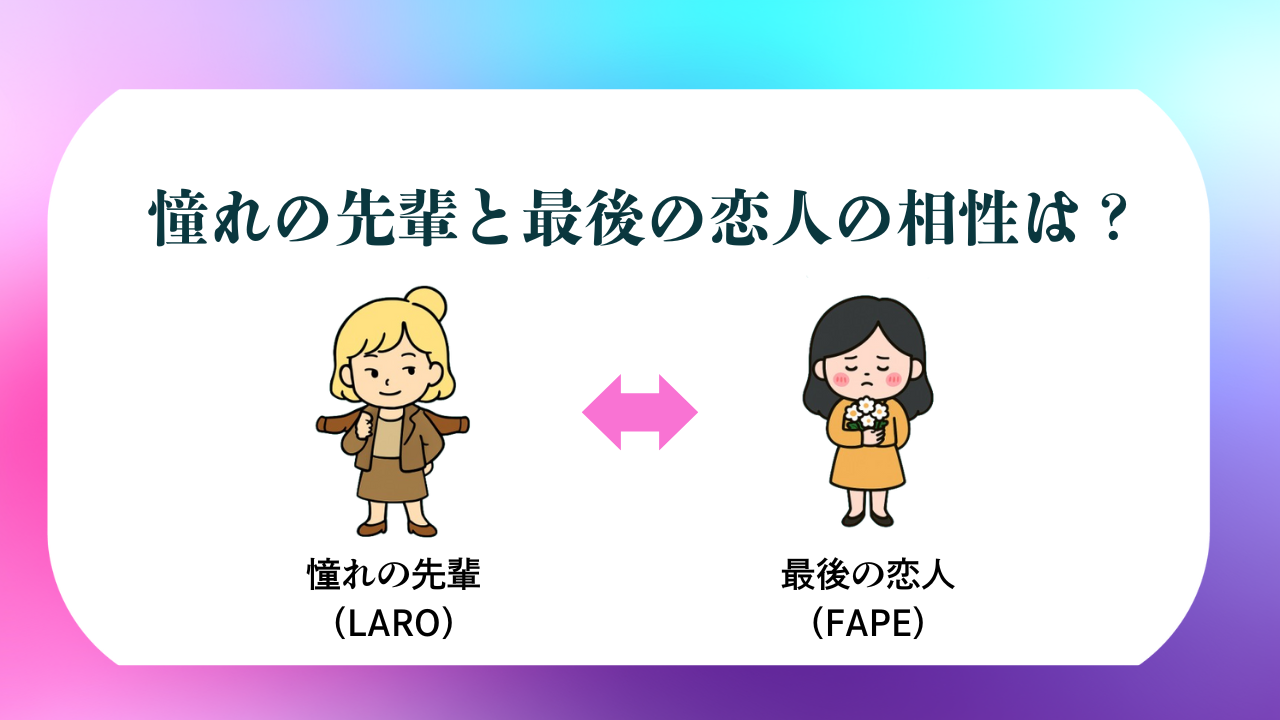 憧れの先輩と最後の恋人の相性は？

憧れの先輩
（LARO）

最後の恋人
（FAPE）